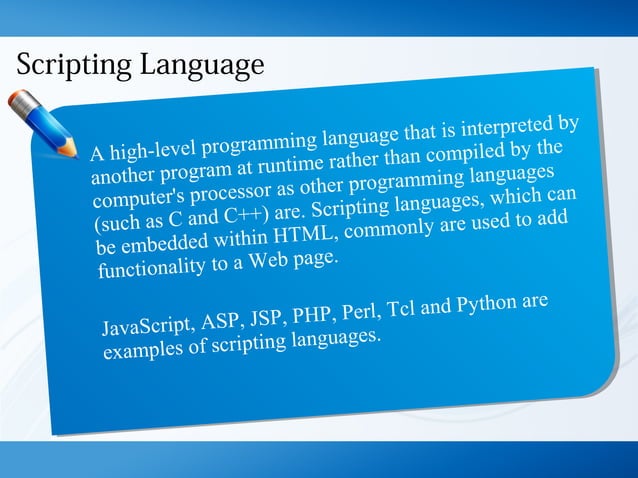 Scripting Language

A high-level programming language that is interpreted by another program at runtime rather than compiled by the computer's processor as other programming languages (such as C and C++) are. Scripting languages, which can be embedded within HTML, commonly are used to add functionality to a Web page.

JavaScript, ASP, JSP, PHP, Perl, Tcl and Python are examples of scripting languages.